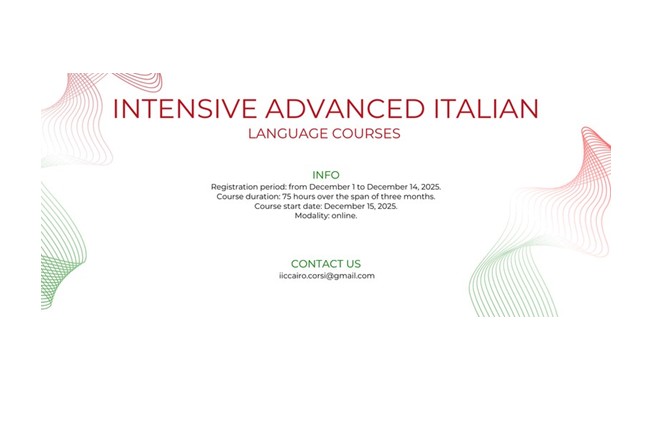 INTENSIVE ADVANCED ITALIAN
LANGUAGE COURSES

INFO
Registration period: from December 1 to December 14, 2025.
Course duration: 75 hours over the span of three months.
Course start date: December 15, 2025.
Modality: online.

CONTACT US
iiccairo.corsi@gmail.com